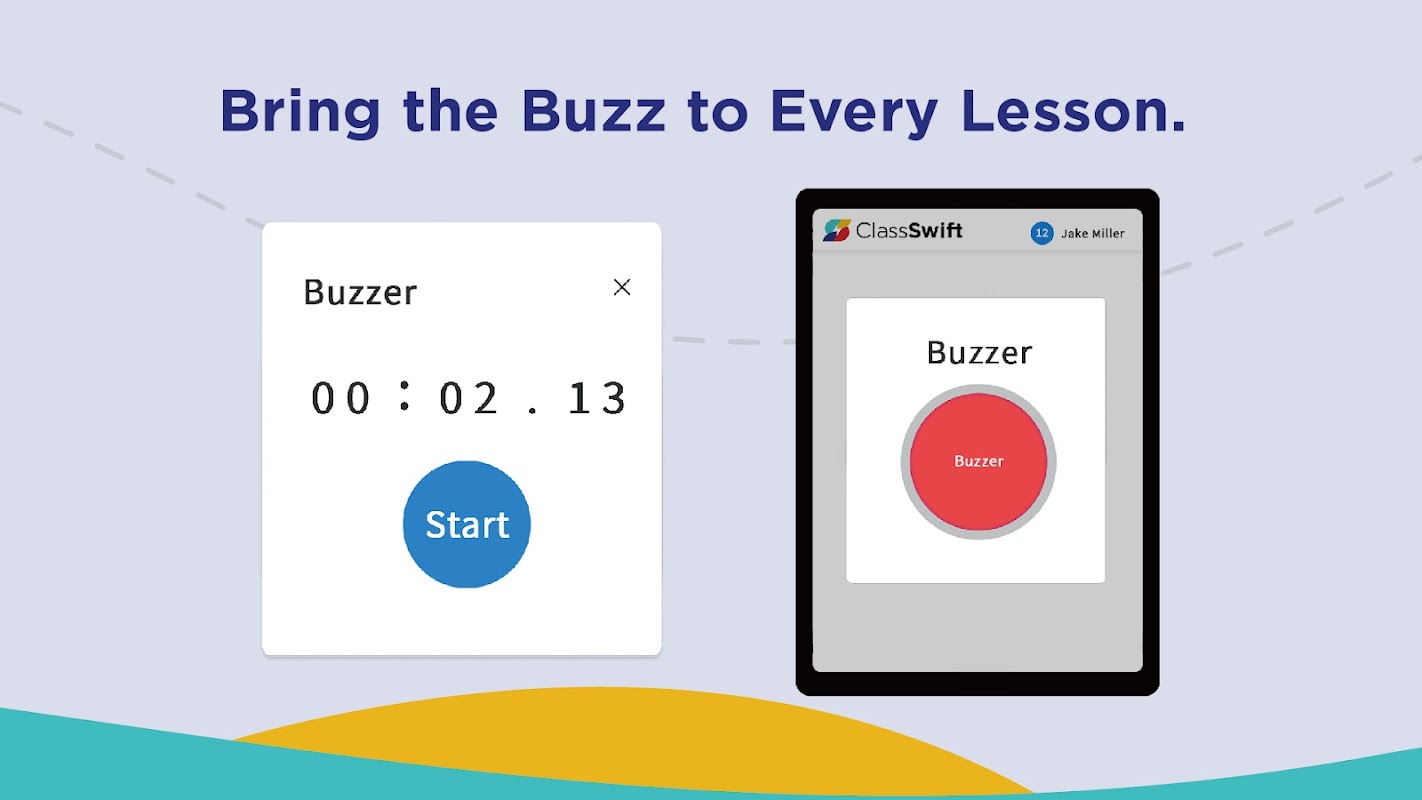 Bring the Buzz to Every Lesson.

Buzzer

×

00 : 02 . 13

Start

ClassSwift

12 Jake Miller

Buzzer

Buzzer